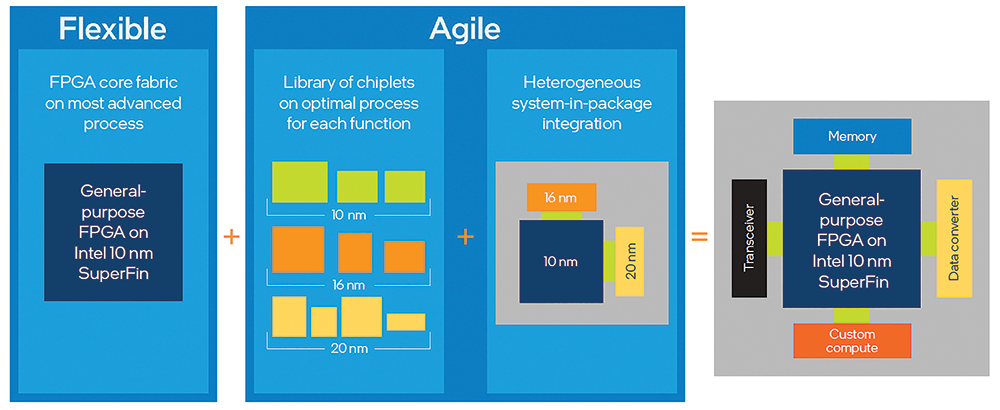 Flexible

FPGA core fabric on most advanced process

General-purpose FPGA on Intel 10 nm SuperFin

+

Agile

Library of chiplets on optimal process for each function

10 nm

16 nm

20 nm

+

Heterogeneous system-in-package integration

16 nm

10 nm

20 nm

=

Memory

Transceiver

General-purpose FPGA on Intel 10 nm SuperFin

Data converter

Custom compute